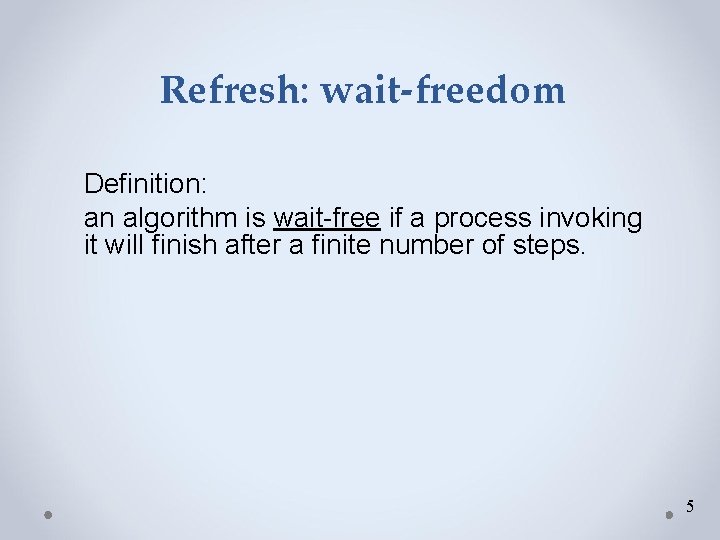 Refresh: wait-freedom

Definition:
an algorithm is wait-free if a process invoking it will finish after a finite number of steps.

5